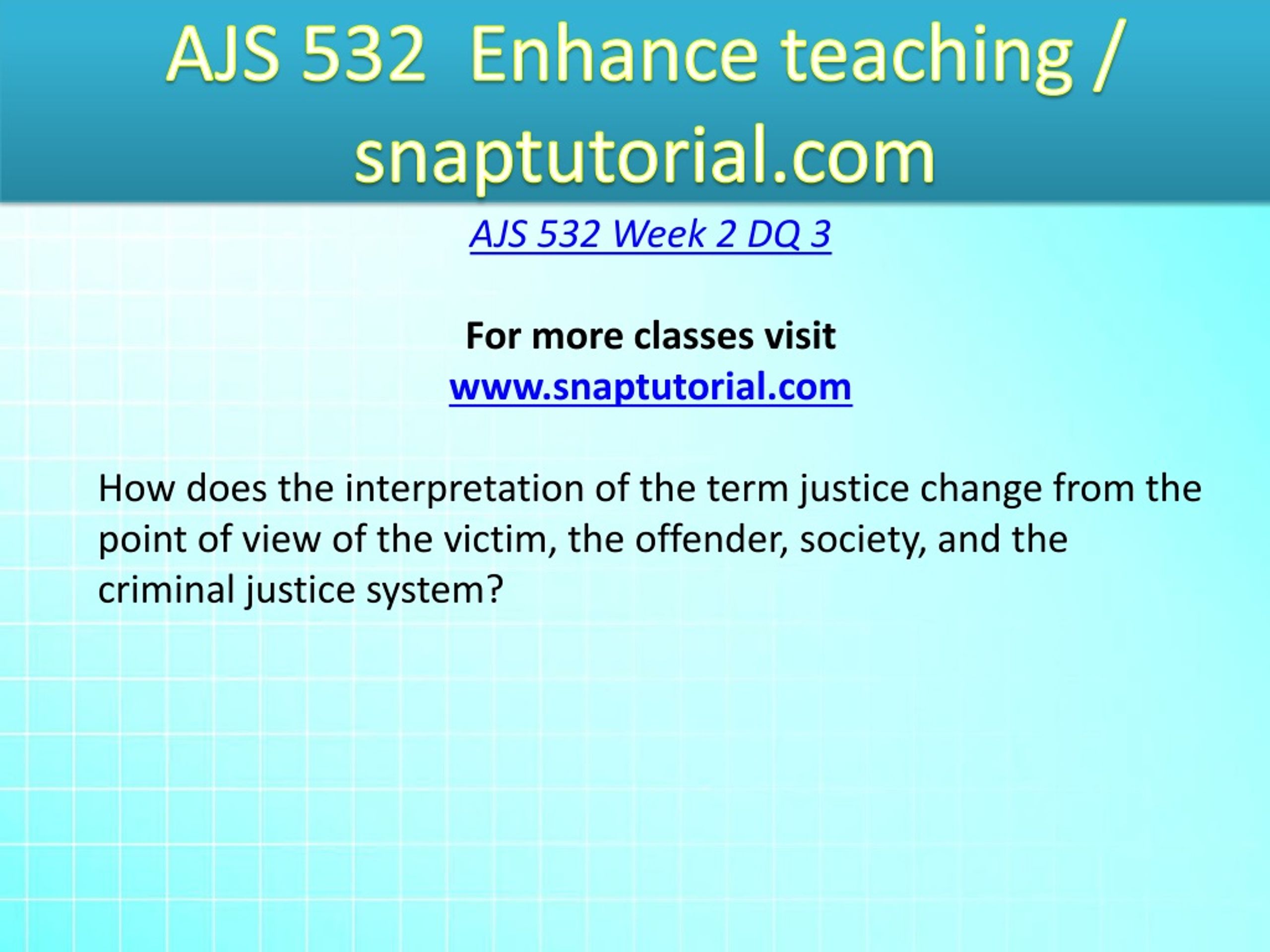 AJS 532 Enhance teaching / snaptutorial.com

AJS 532 Week 2 DQ 3

For more classes visit
www.snaptutorial.com

How does the interpretation of the term justice change from the point of view of the victim, the offender, society, and the criminal justice system?